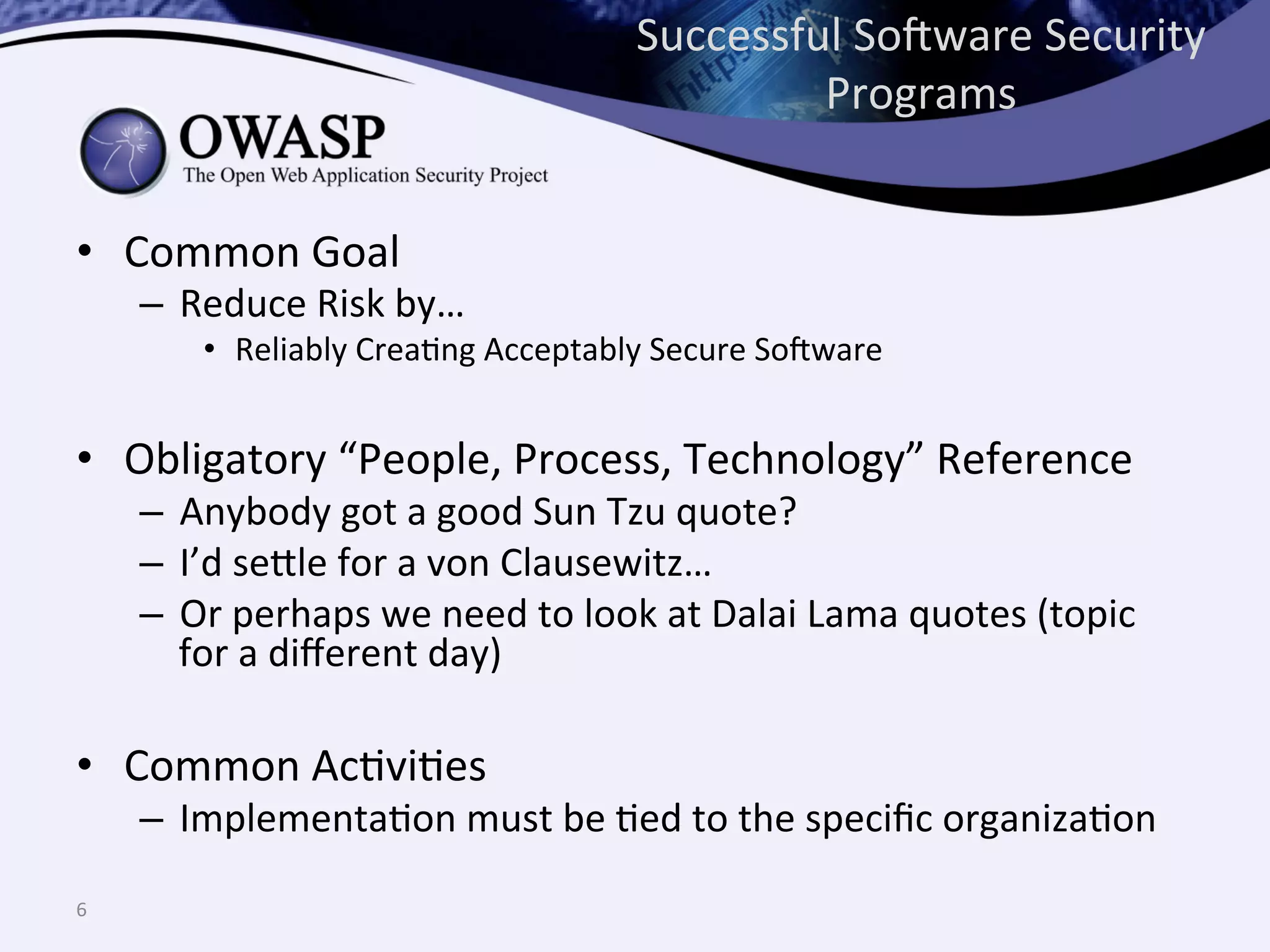 Successful Software Security Programs

OWASP
The Open Web Application Security Project

• Common Goal
– Reduce Risk by…
• Reliably Creating Acceptably Secure Software

• Obligatory “People, Process, Technology” Reference
– Anybody got a good Sun Tzu quote?
– I’d settle for a von Clausewitz…
– Or perhaps we need to look at Dalai Lama quotes (topic for a different day)

• Common Activities
– Implementation must be tied to the specific organization

6